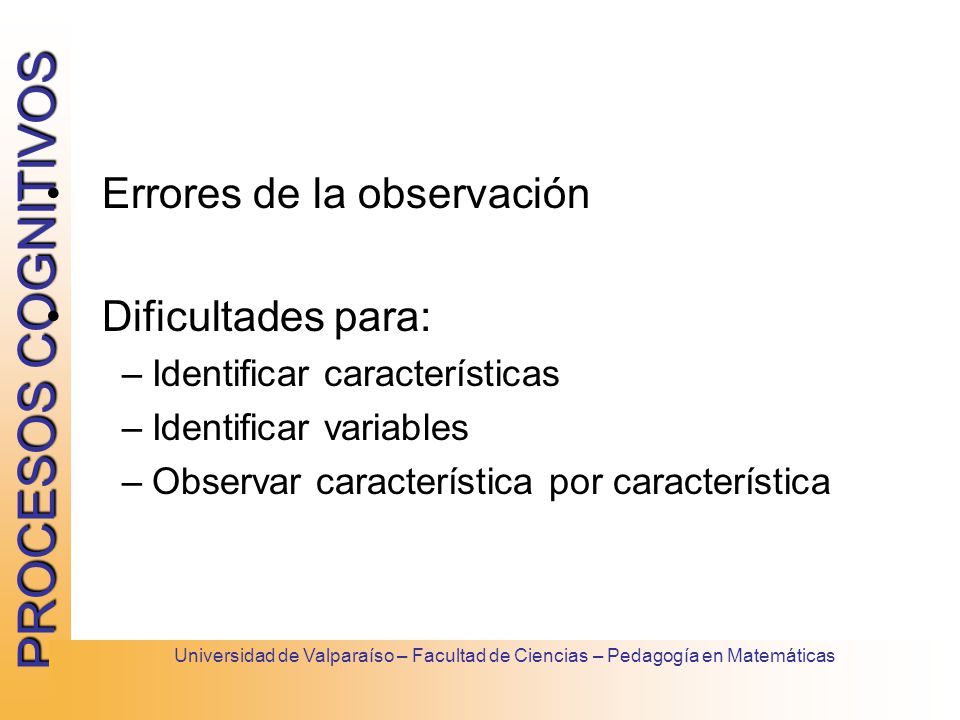 PROCESOS COGNITIVOS

• Errores de la observación

• Dificultades para:
– Identificar características
– Identificar variables
– Observar característica por característica

Universidad de Valparaíso – Facultad de Ciencias – Pedagogía en Matemáticas